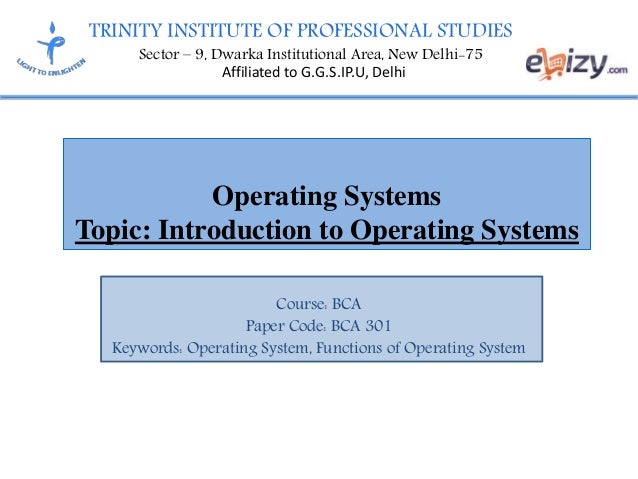 LIGHT TO ENLIGHTEN

TRINITY INSTITUTE OF PROFESSIONAL STUDIES
Sector – 9, Dwarka Institutional Area, New Delhi-75
Affiliated to G.G.S.IP.U, Delhi

ebizy.com

Operating Systems
Topic: Introduction to Operating Systems

Course: BCA
Paper Code: BCA 301
Keywords: Operating System, Functions of Operating System